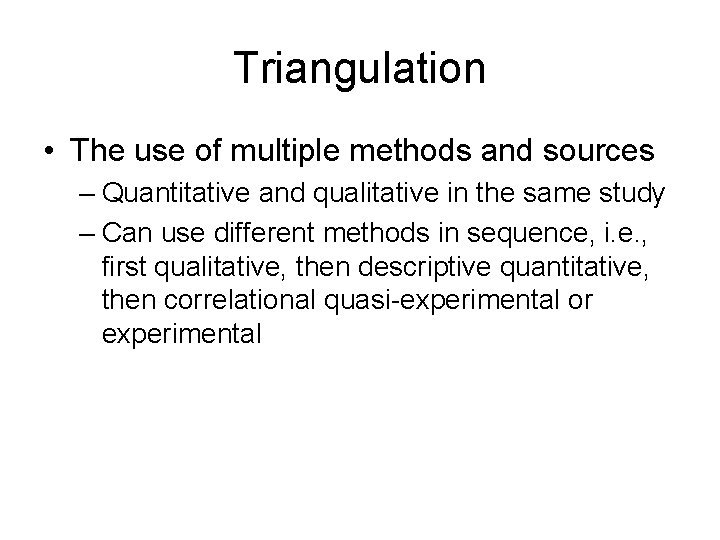 Triangulation

• The use of multiple methods and sources

– Quantitative and qualitative in the same study

– Can use different methods in sequence, i.e., first qualitative, then descriptive quantitative, then correlational quasi-experimental or experimental